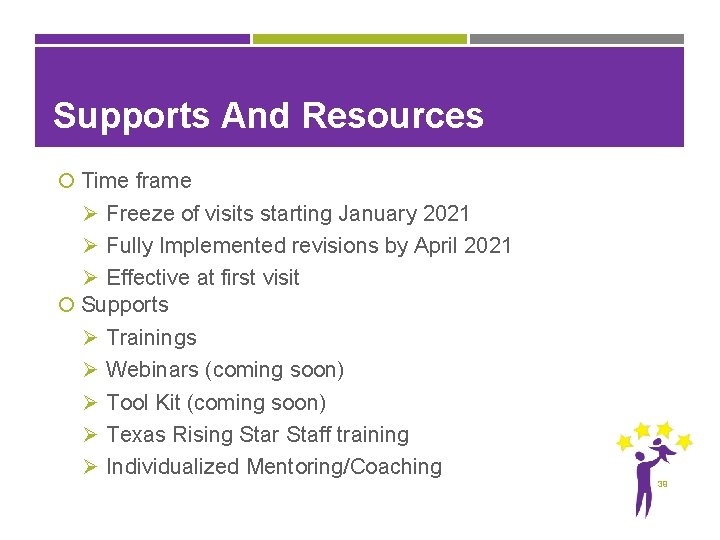 Supports And Resources

Time frame

Freeze of visits starting January 2021

Fully Implemented revisions by April 2021

Effective at first visit

Supports

Trainings

Webinars (coming soon)

Tool Kit (coming soon)

Texas Rising Star Staff training

Individualized Mentoring/Coaching

39